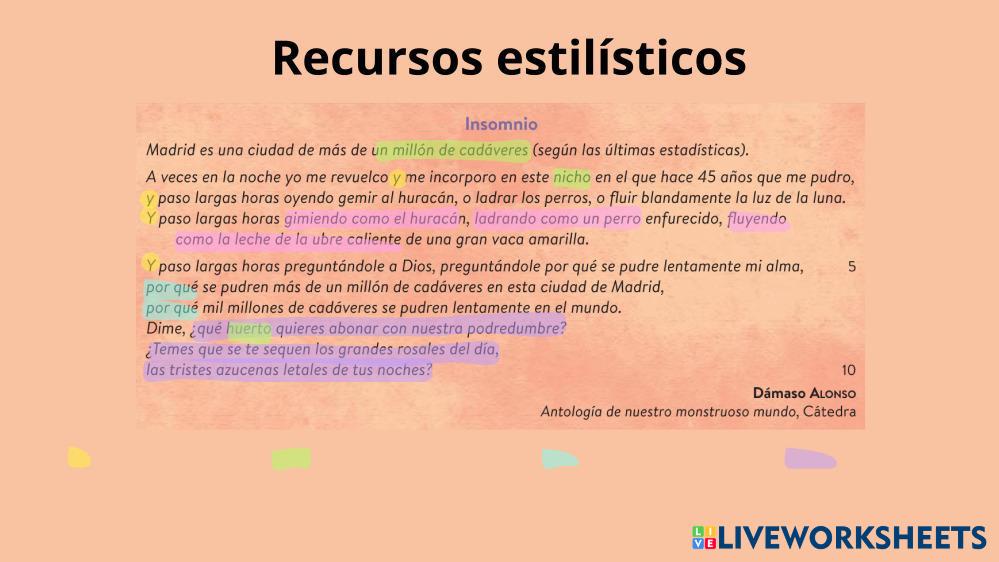 Recursos estilísticos

Insomnio

Madrid es una ciudad de más de un millón de cadáveres (según las últimas estadísticas).

A veces en la noche yo me revuelco y me incorporo en este nicho en el que hace 45 años que me pudro,
y paso largas horas oyendo gemir al huracán, o ladrar los perros, o fluir blandamente la luz de la luna.
Y paso largas horas gimiendo como el huracán, ladrando como un perro enfurecido, fluyendo como la leche de la ubre caliente de una gran vaca amarilla.

Y paso largas horas preguntándole a Dios, preguntándole por qué se pudre lentamente mi alma, 5
por qué se pudren más de un millón de cadáveres en esta ciudad de Madrid,
por qué mil millones de cadáveres se pudren lentamente en el mundo.
Dime, ¿qué huerto quieres abonar con nuestra podredumbre?
¿Temes que se te sequen los grandes rosales del día,
las tristes azucenas letales de tus noches? 10

Dámaso Alonso
Antología de nuestro monstruoso mundo, Cátedra

LIVEWORKSHEETS